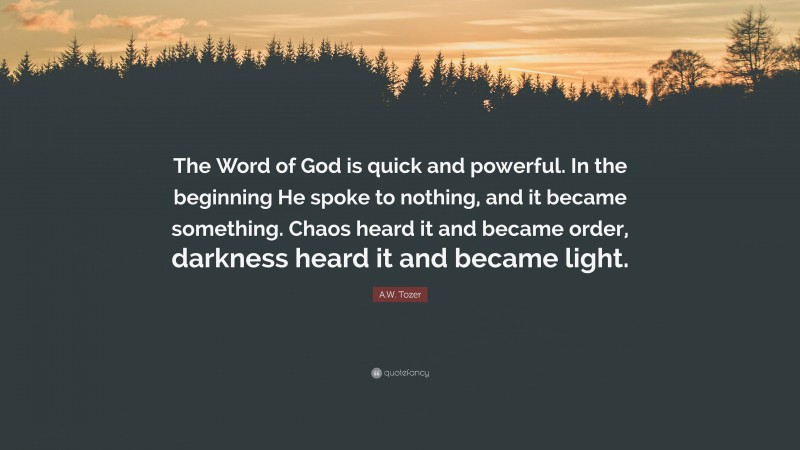 The Word of God is quick and powerful. In the beginning He spoke to nothing, and it became something. Chaos heard it and became order, darkness heard it and became light.

A.W. Tozer

quotefancy